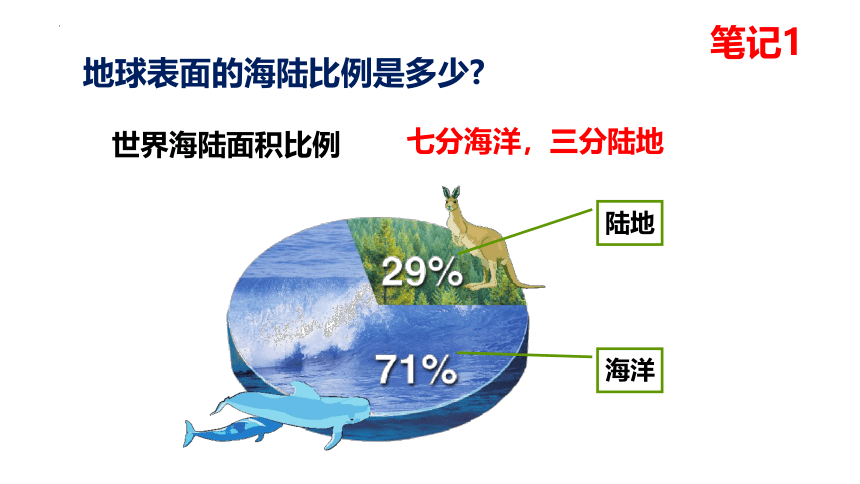 笔记1

地球表面的海陆比例是多少?

世界海陆面积比例 七分海洋，三分陆地

29%

陆地

71%

海洋